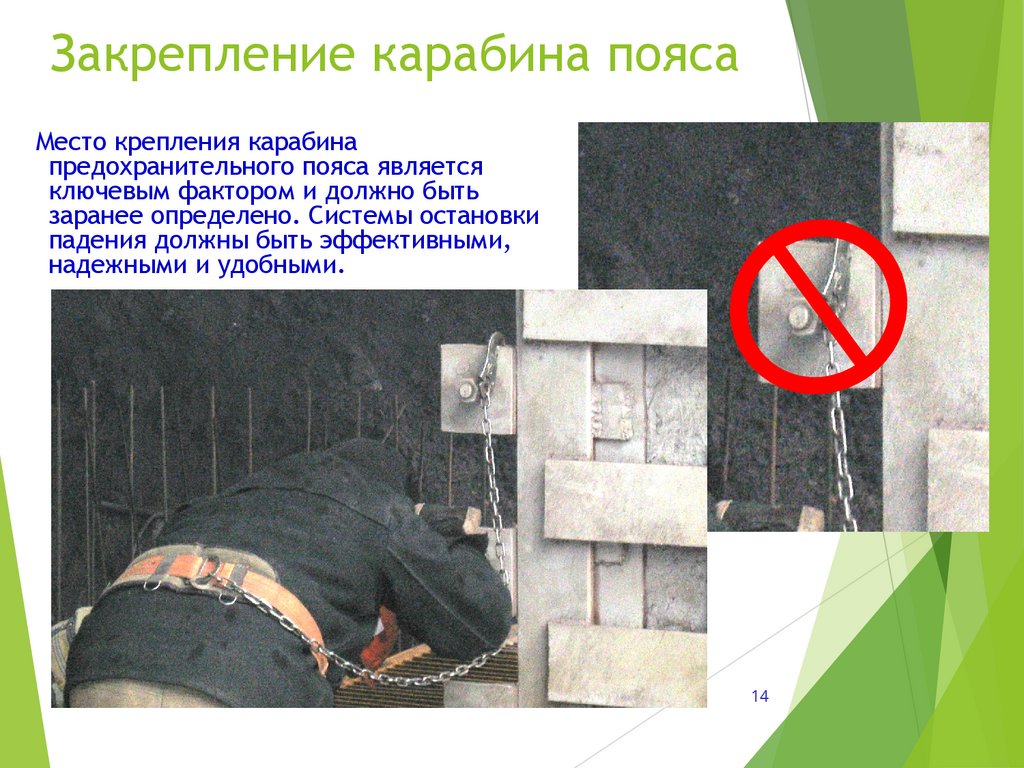 Закрепление карабина пояса

Место крепления карабина предохранительного пояса является ключевым фактором и должно быть заранее определено. Системы остановки падения должны быть эффективными, надежными и удобными.

14